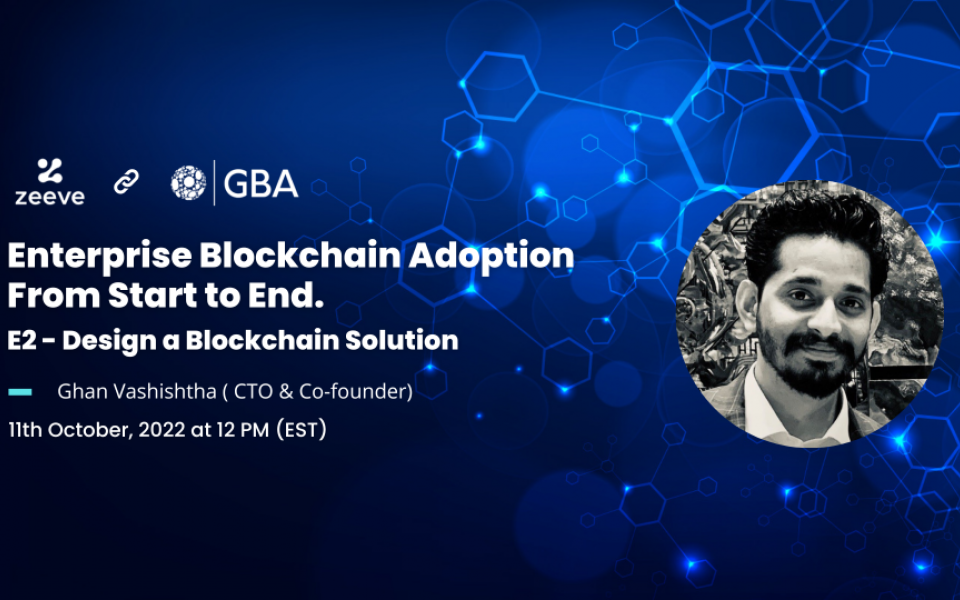 zeeve

GBA

Enterprise Blockchain Adoption From Start to End.

E2 - Design a Blockchain Solution

Ghan Vashishtha ( CTO & Co-founder)

11th October, 2022 at 12 PM (EST)